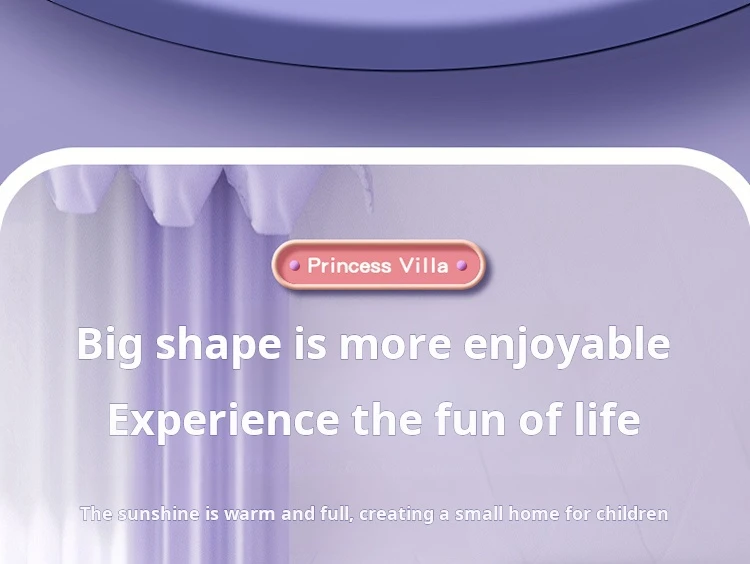 Princess Villa

Big shape is more enjoyable

Experience the fun of life

The sunshine is warm and full, creating a small home for children